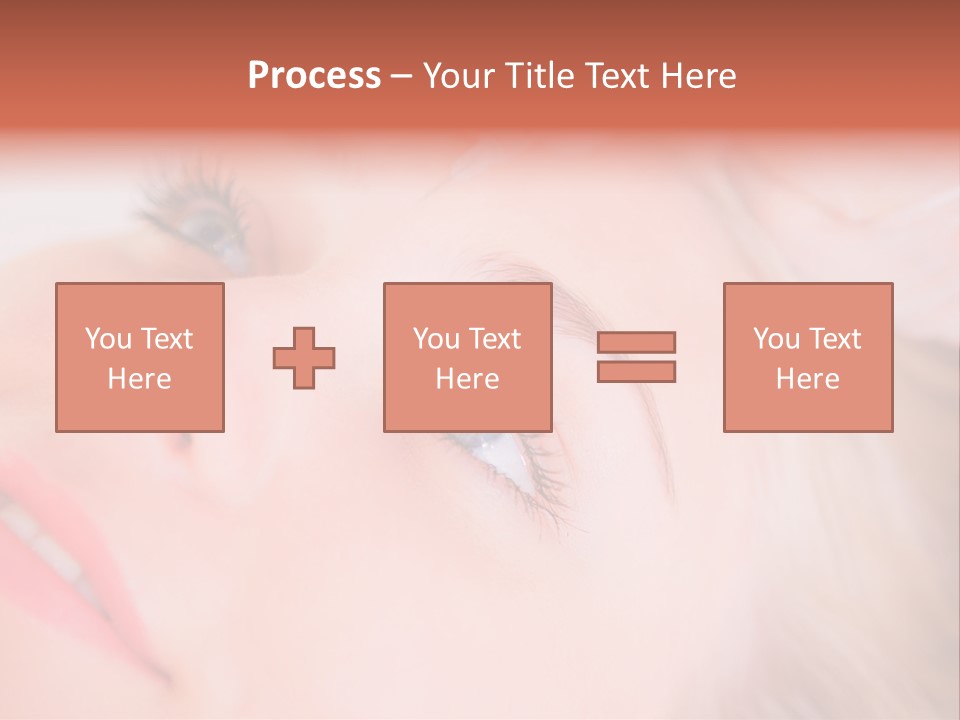 Process – Your Title Text Here

You Text Here

You Text Here

You Text Here